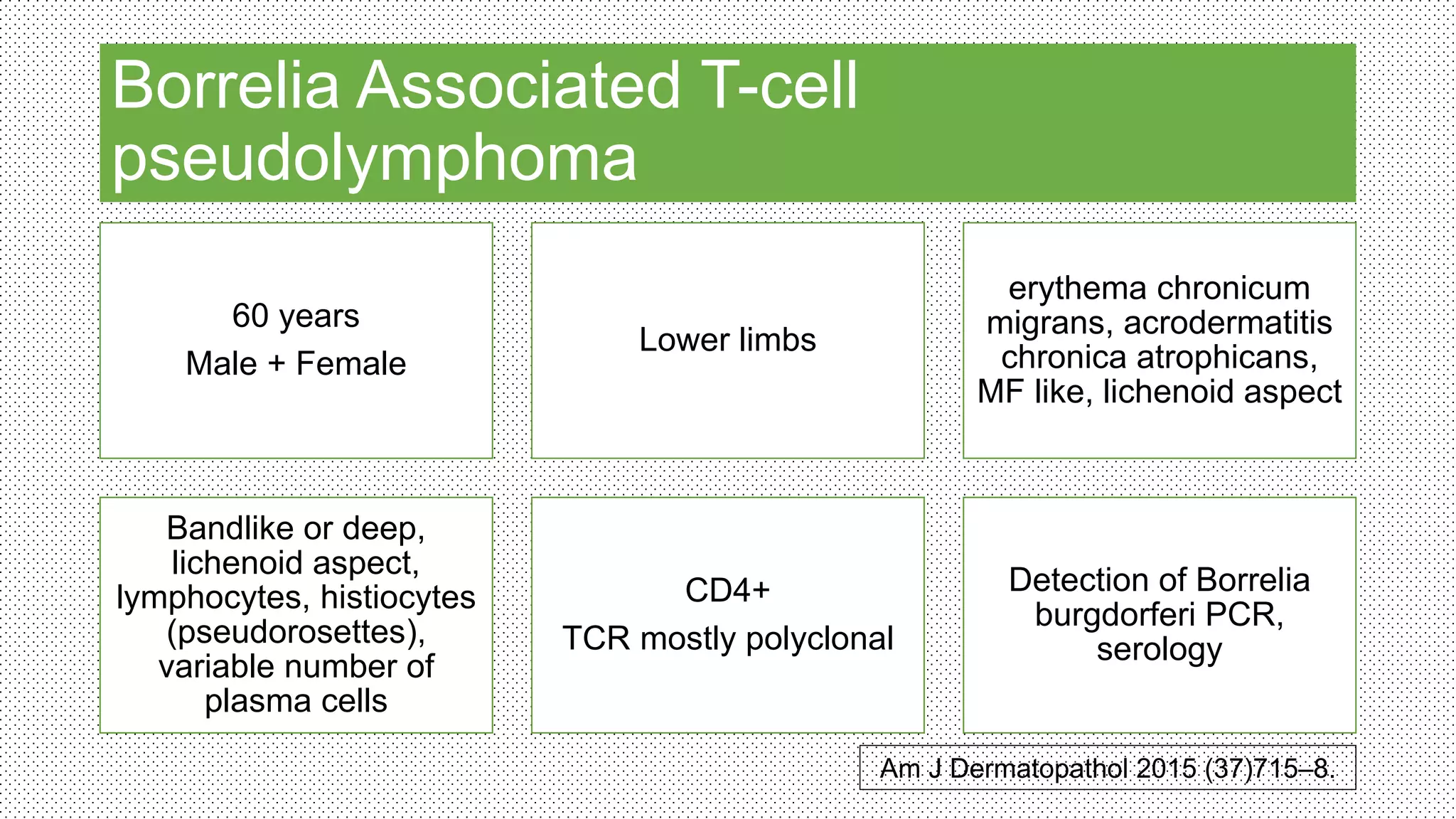 Borrelia Associated T-cell pseudolymphoma

60 years
Male + Female

Lower limbs

erythema chronicum migrans, acrodermatitis chronica atrophicans, MF like, lichenoid aspect

Bandlike or deep, lichenoid aspect, lymphocytes, histiocytes (pseudorosettes), variable number of plasma cells

CD4+
TCR mostly polyclonal

Detection of Borrelia burgdorferi PCR, serology

Am J Dermatopathol 2015 (37)715–8.